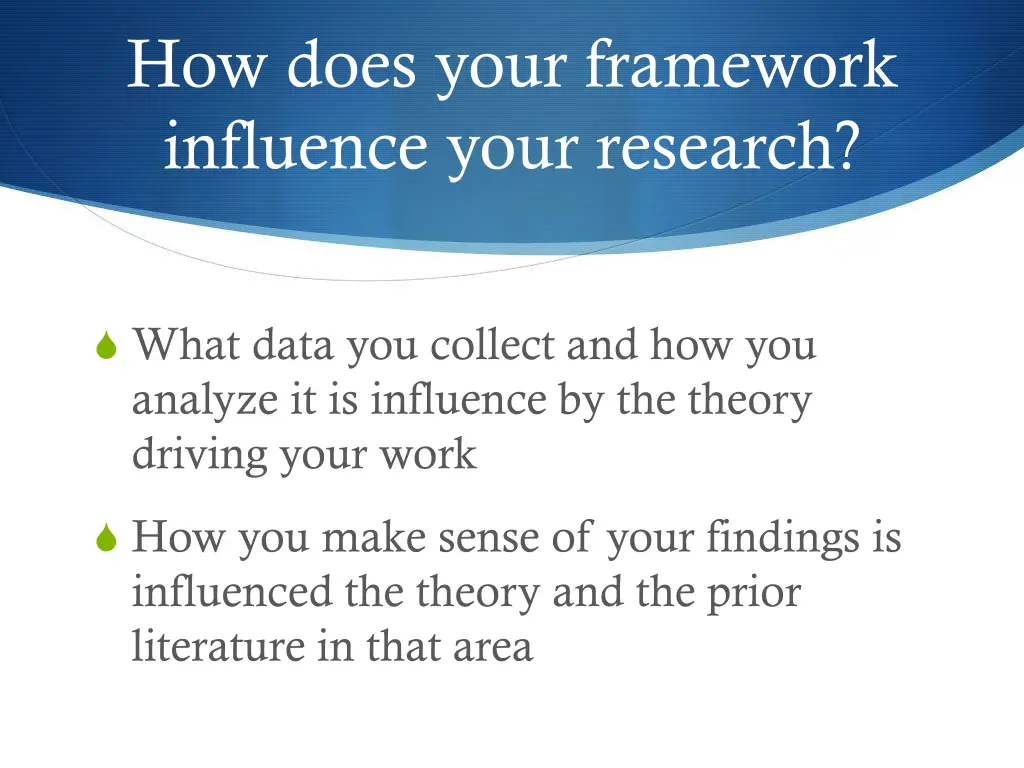 How does your framework influence your research?

What data you collect and how you analyze it is influence by the theory driving your work

How you make sense of your findings is influenced the theory and the prior literature in that area